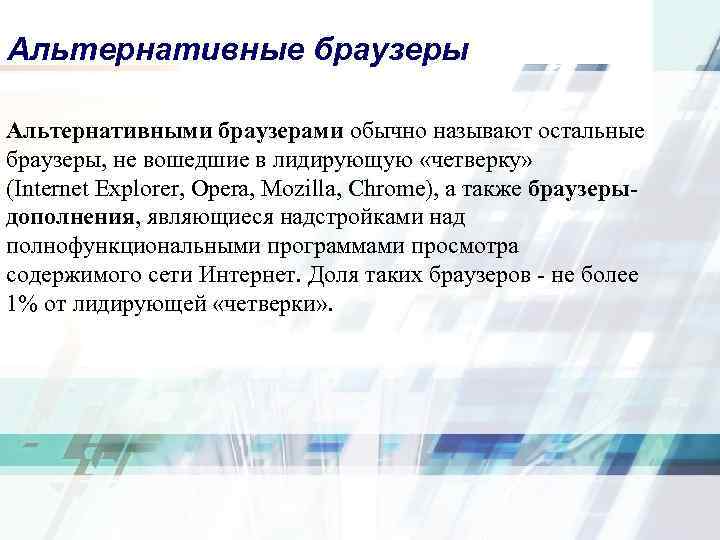 Альтернативные браузеры

Альтернативными браузерами обычно называют остальные браузеры, не вошедшие в лидирующую «четверку» (Internet Explorer, Opera, Mozilla, Chrome), а также браузеры-дополнения, являющиеся надстройками над полнофункциональными программами просмотра содержимого сети Интернет. Доля таких браузеров - не более 1% от лидирующей «четверки».